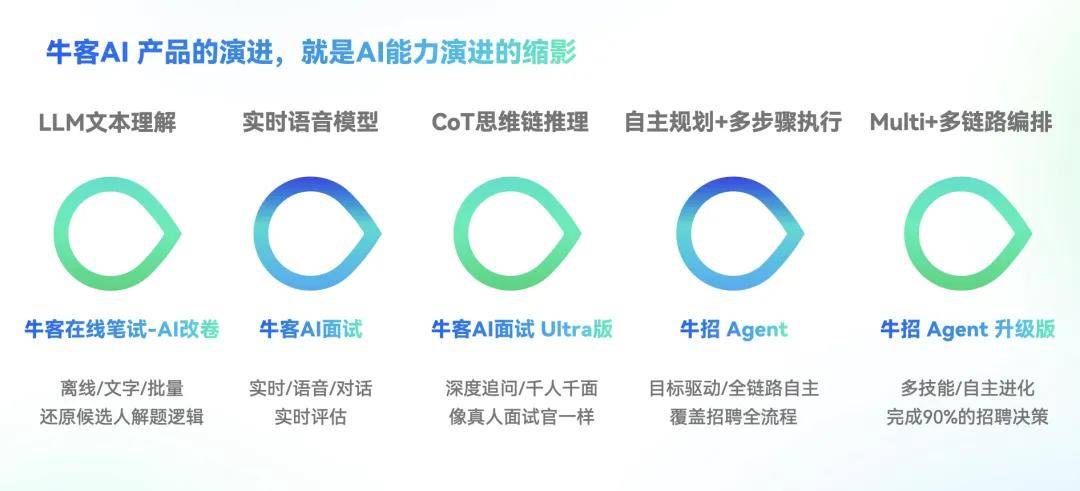 牛客AI 产品的演进，就是AI能力演进的缩影

LLM文本理解

牛客在线笔试-AI改卷

离线/文字/批量
还原候选人解题逻辑

实时语音模型

牛客AI面试

实时/语音/对话
实时评估

CoT思维链推理

牛客AI面试 Ultra版

深度追问/千人千面
像真人面试官一样

自主规划+多步骤执行

牛招 Agent

目标驱动/全链路自主
覆盖招聘全流程

Multi+多链路编排

牛招 Agent 升级版

多技能/自主进化
完成90%的招聘决策